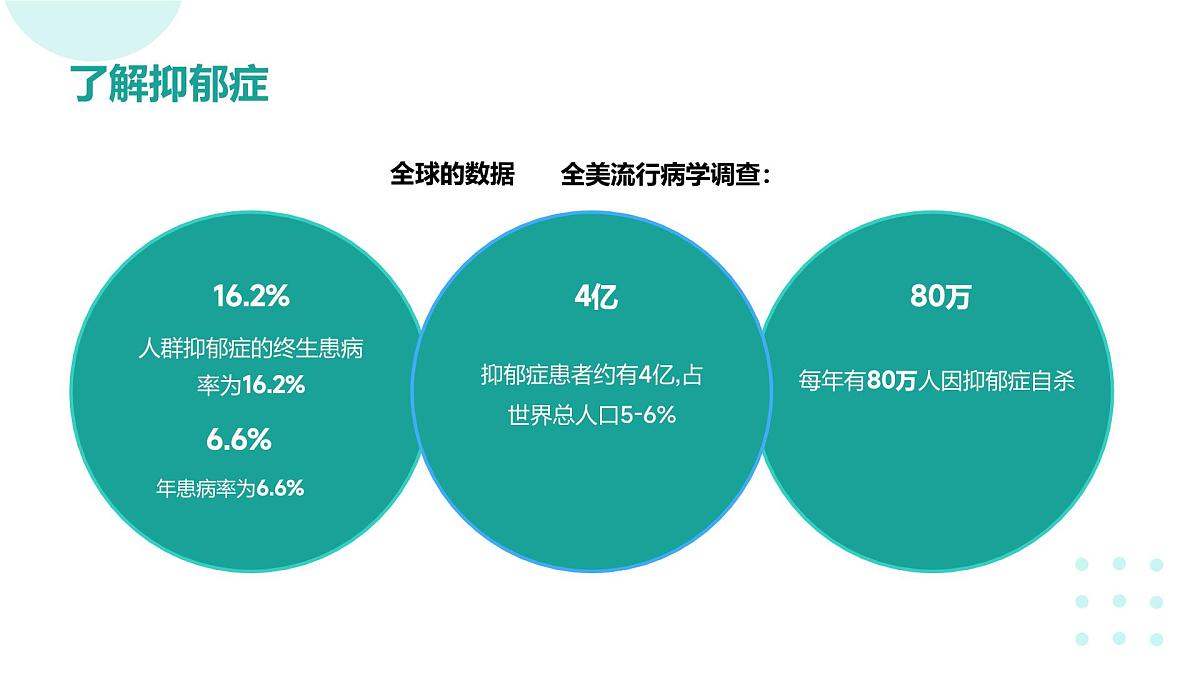 了解抑郁症

全球的数据　　全美流行病学调查：

16.2%

人群抑郁症的终生患病率为16.2%

6.6%

年患病率为6.6%

4亿

抑郁症患者约有4亿,占世界总人口5-6%

80万

每年有80万人因抑郁症自杀